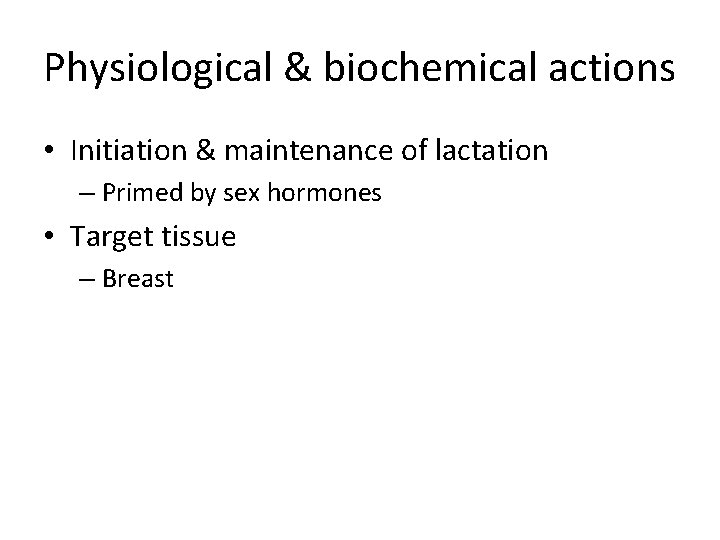 Physiological & biochemical actions

• Initiation & maintenance of lactation
– Primed by sex hormones
• Target tissue
– Breast